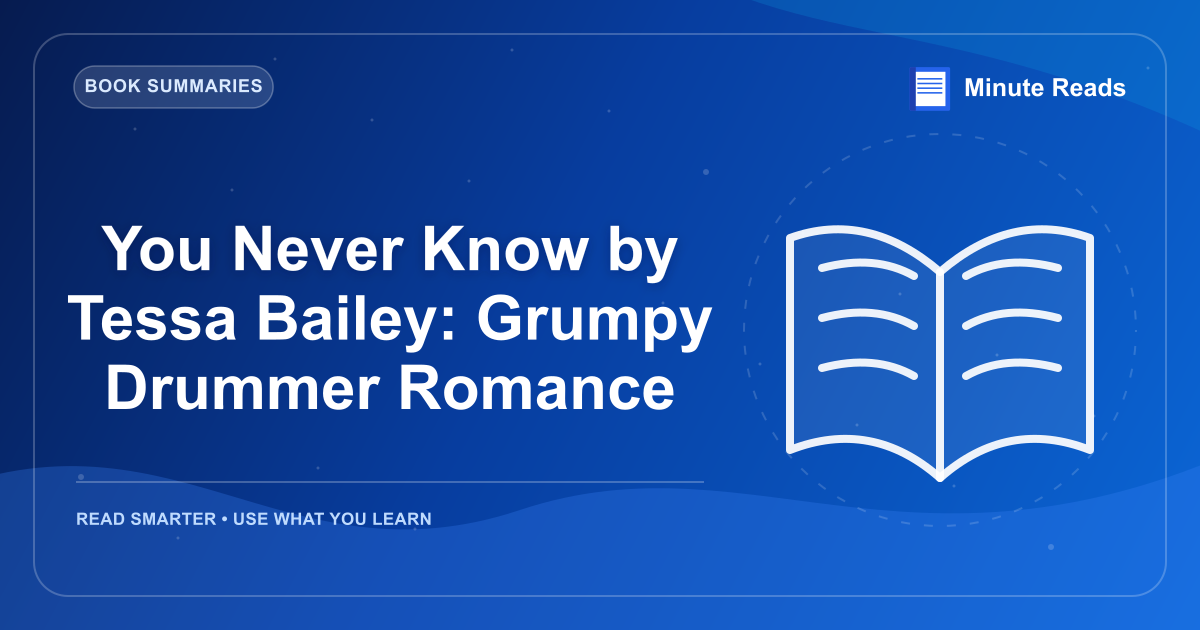 BOOK SUMMARIES

Minute Reads

You Never Know by Tessa Bailey: Grumpy Drummer Romance

READ SMARTER • USE WHAT YOU LEARN